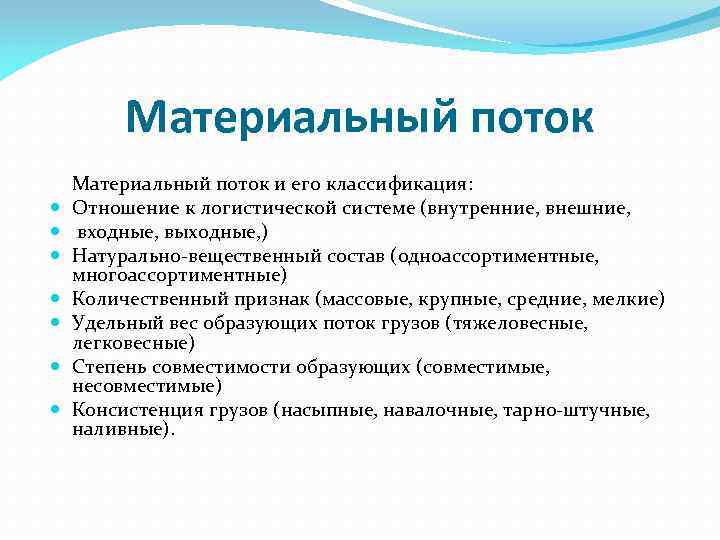 Материальный поток

Материальный поток и его классификация:

- Отношение к логистической системе (внутренние, внешние,
- входные, выходные,)
- Натурально-вещественный состав (одноассортиментные, многоассортиментные)
- Количественный признак (массовые, крупные, средние, мелкие)
- Удельный вес образующих поток грузов (тяжеловесные, легковесные)
- Степень совместимости образующих (совместимые, несовместимые)
- Консистенция грузов (насыпные, навалочные, тарно-штучные, наливные).